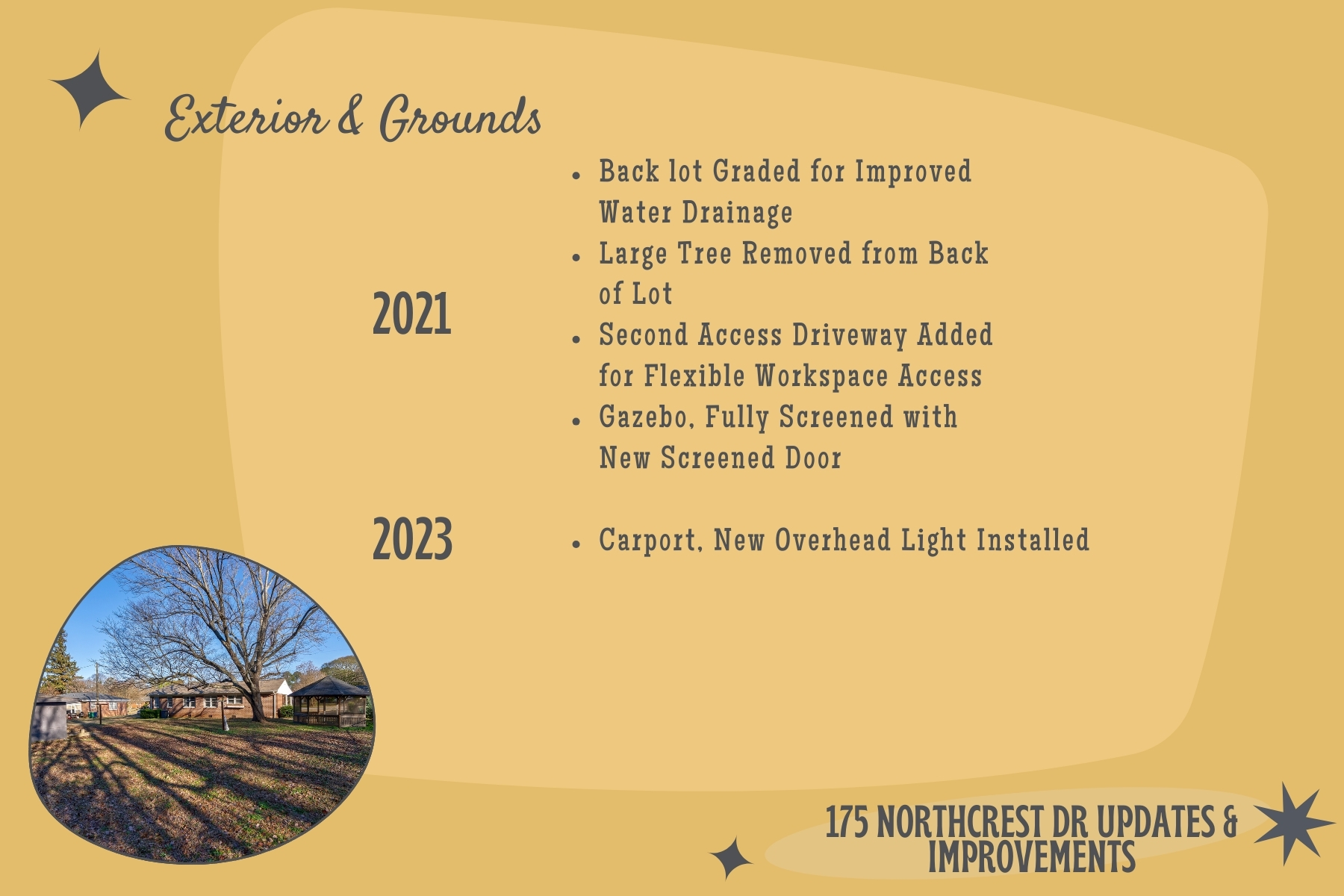 Exterior & Grounds

2021

- Back lot Graded for Improved Water Drainage
- Large Tree Removed from Back of Lot
- Second Access Driveway Added for Flexible Workspace Access
- Gazebo, Fully Screened with New Screened Door

2023

- Carport, New Overhead Light Installed

175 NORTHCREST DR UPDATES & IMPROVEMENTS